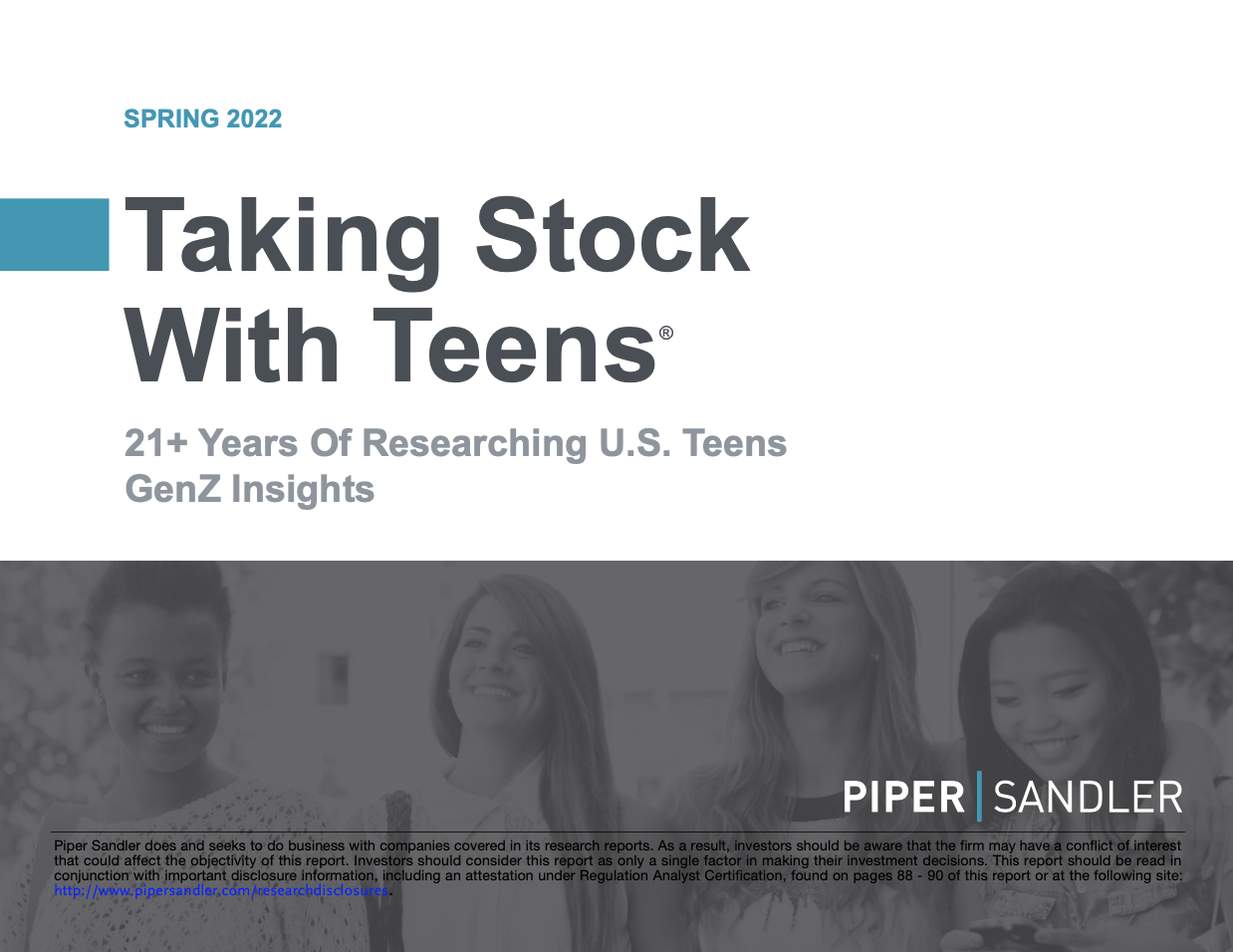 SPRING 2022

Taking Stock With Teens®

21+ Years Of Researching U.S. Teens
GenZ Insights

PIPER | SANDLER

Piper Sandler does and seeks to do business with companies covered in its research reports. As a result, investors should be aware that the firm may have a conflict of interest that could affect the objectivity of this report. Investors should consider this report as only a single factor in making their investment decisions. This report should be read in conjunction with important disclosure information, including an attestation under Regulation Analyst Certification, found on pages 88 - 90 of this report or at the following site: http://www.pipersandler.com/researchdisclosures.